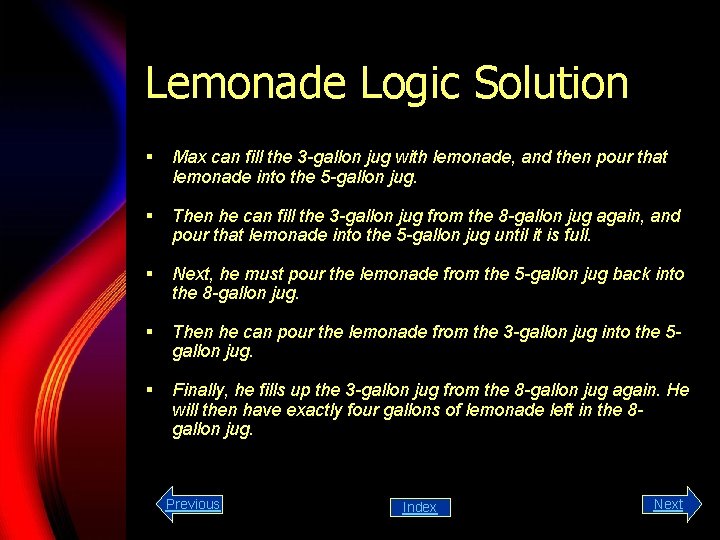 Lemonade Logic Solution

▪ Max can fill the 3-gallon jug with lemonade, and then pour that lemonade into the 5-gallon jug.

▪ Then he can fill the 3-gallon jug from the 8-gallon jug again, and pour that lemonade into the 5-gallon jug until it is full.

▪ Next, he must pour the lemonade from the 5-gallon jug back into the 8-gallon jug.

▪ Then he can pour the lemonade from the 3-gallon jug into the 5-gallon jug.

▪ Finally, he fills up the 3-gallon jug from the 8-gallon jug again. He will then have exactly four gallons of lemonade left in the 8-gallon jug.

Previous

Index

Next